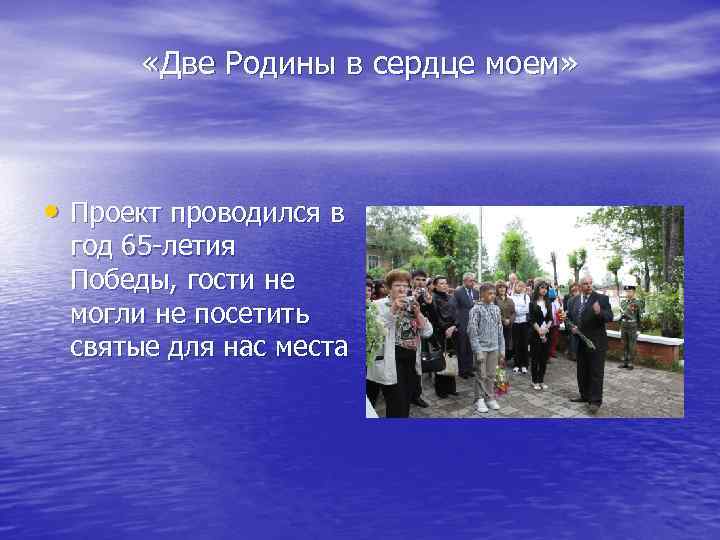 «Две Родины в сердце моем»

• Проект проводился в год 65-летия Победы, гости не могли не посетить святые для нас места